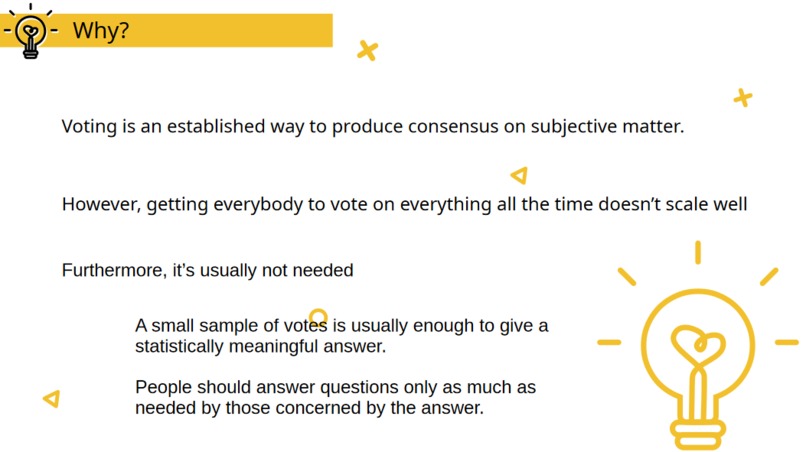 Why?

Voting is an established way to produce consensus on subjective matter.

However, getting everybody to vote on everything all the time doesn't scale well

Furthermore, it's usually not needed

A small sample of votes is usually enough to give a statistically meaningful answer.

People should answer questions only as much as needed by those concerned by the answer.